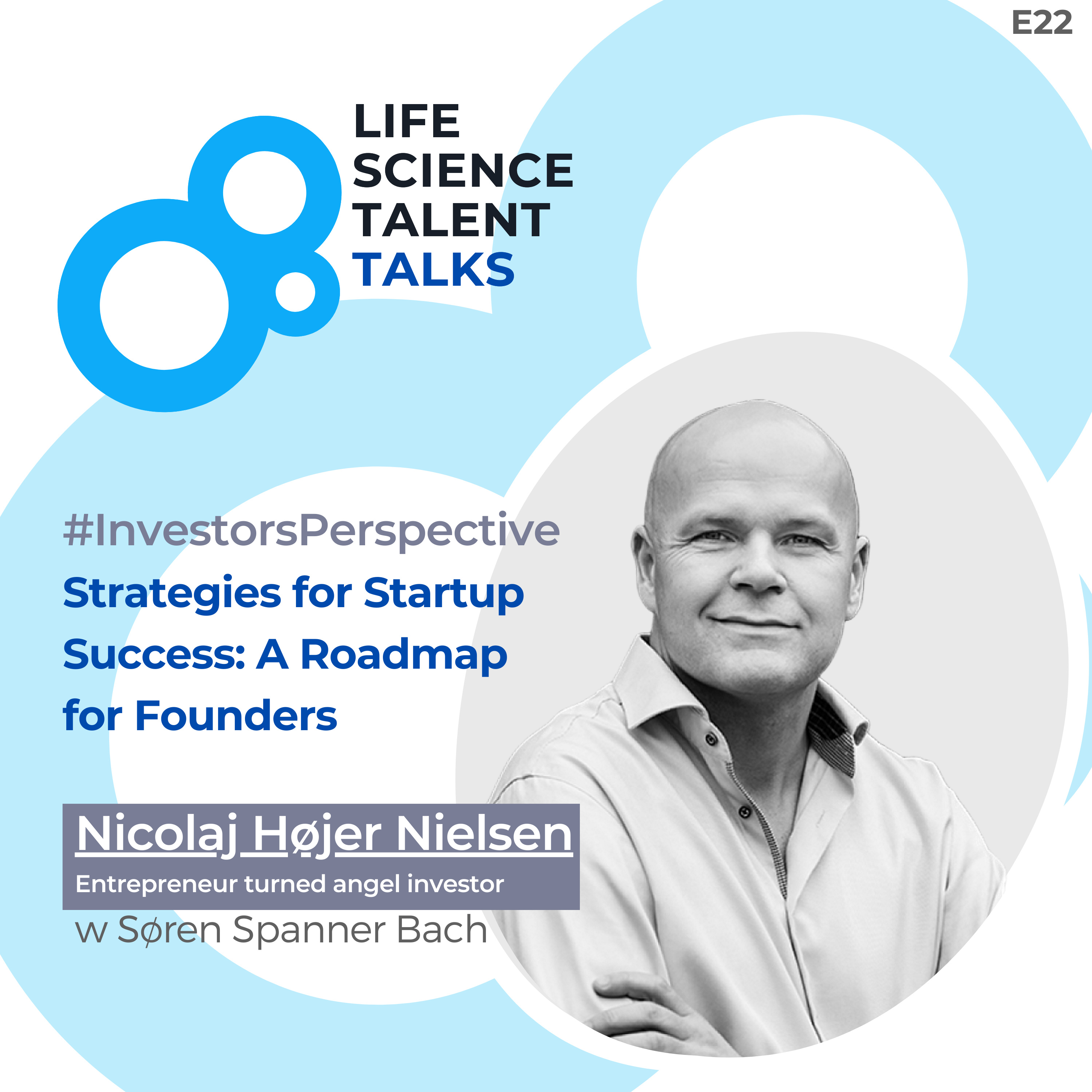 E22

LIFE
SCIENCE
TALENT
TALKS

#InvestorsPerspective

Strategies for Startup Success: A Roadmap for Founders

Nicolaj Højer Nielsen
Entrepreneur turned angel investor
w Søren Spanner Bach